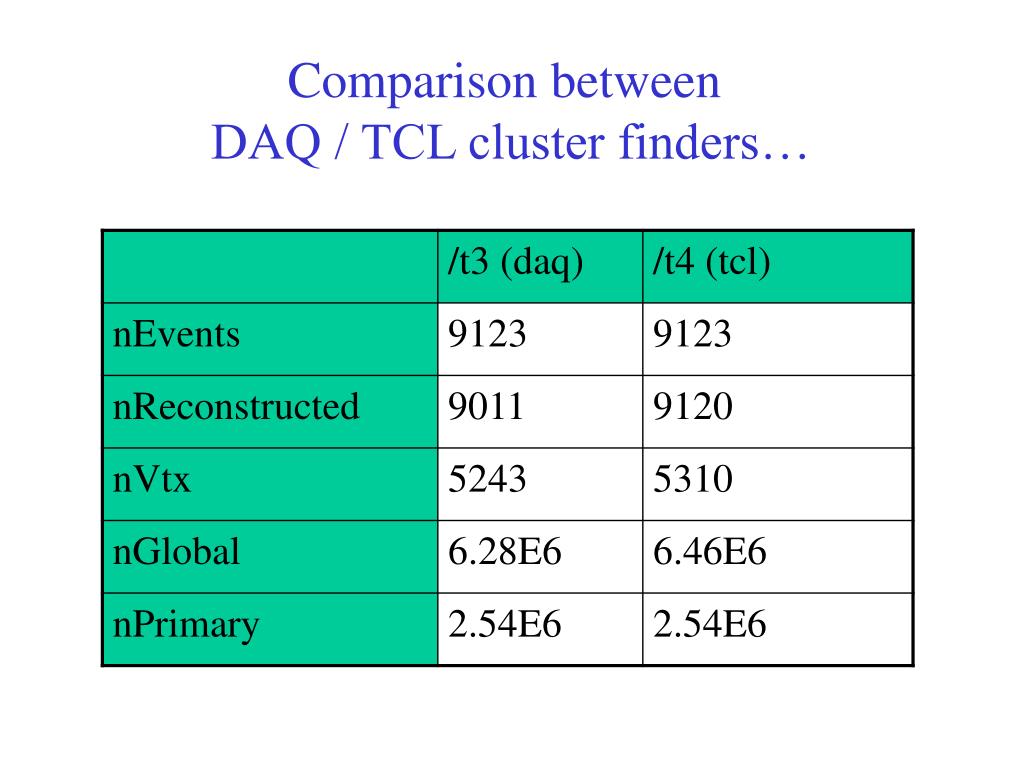 Comparison between
DAQ / TCL cluster finders…

| | /t3 (daq) | /t4 (tcl) |
|---|---|---|
| nEvents | 9123 | 9123 |
| nReconstructed | 9011 | 9120 |
| nVtx | 5243 | 5310 |
| nGlobal | 6.28E6 | 6.46E6 |
| nPrimary | 2.54E6 | 2.54E6 |